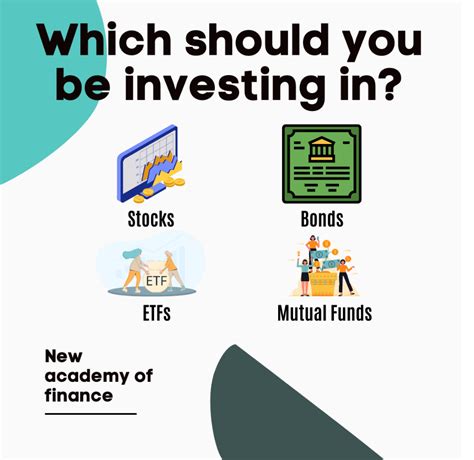 Which should you be investing in?

Stocks

Bonds

ETF

ETFs

Mutual Funds

New academy of finance